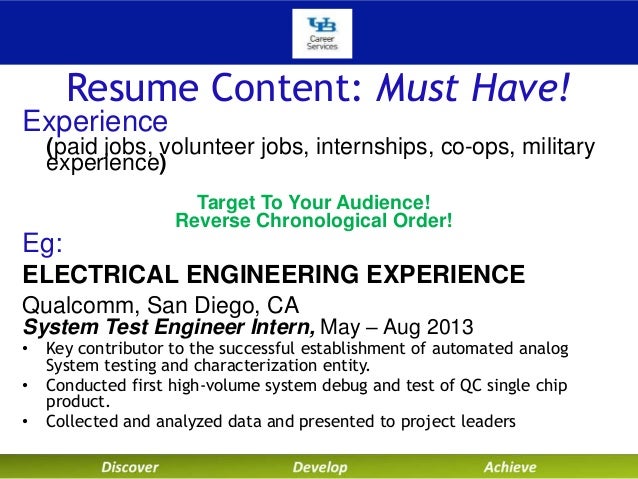 UB
Career Services

Resume Content: Must Have!

Experience
(paid jobs, volunteer jobs, internships, co-ops, military experience)

Target To Your Audience!
Reverse Chronological Order!

Eg:

ELECTRICAL ENGINEERING EXPERIENCE

Qualcomm, San Diego, CA
System Test Engineer Intern, May – Aug 2013

• Key contributor to the successful establishment of automated analog System testing and characterization entity.
• Conducted first high-volume system debug and test of QC single chip product.
• Collected and analyzed data and presented to project leaders

Discover Develop Achieve